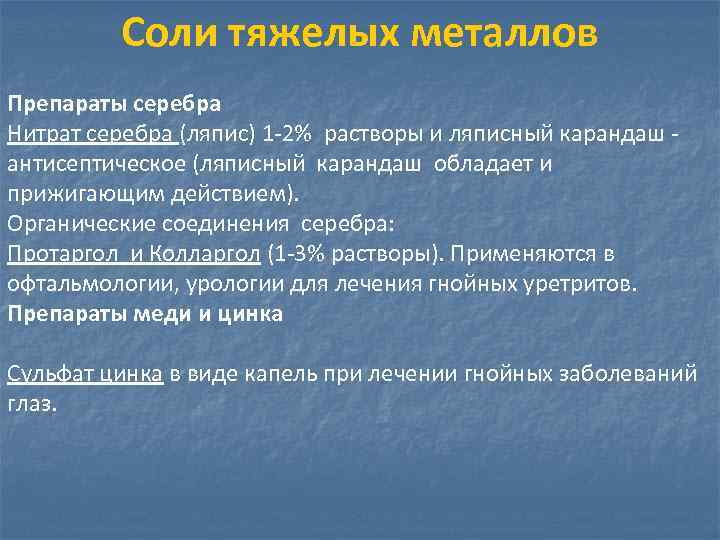 Соли тяжелых металлов

Препараты серебра
Нитрат серебра (ляпис) 1-2% растворы и ляписный карандаш - антисептическое (ляписный карандаш обладает и прижигающим действием).
Органические соединения серебра:
Протаргол и Колларгол (1-3% растворы). Применяются в офтальмологии, урологии для лечения гнойных уретритов.
Препараты меди и цинка

Сульфат цинка в виде капель при лечении гнойных заболеваний глаз.